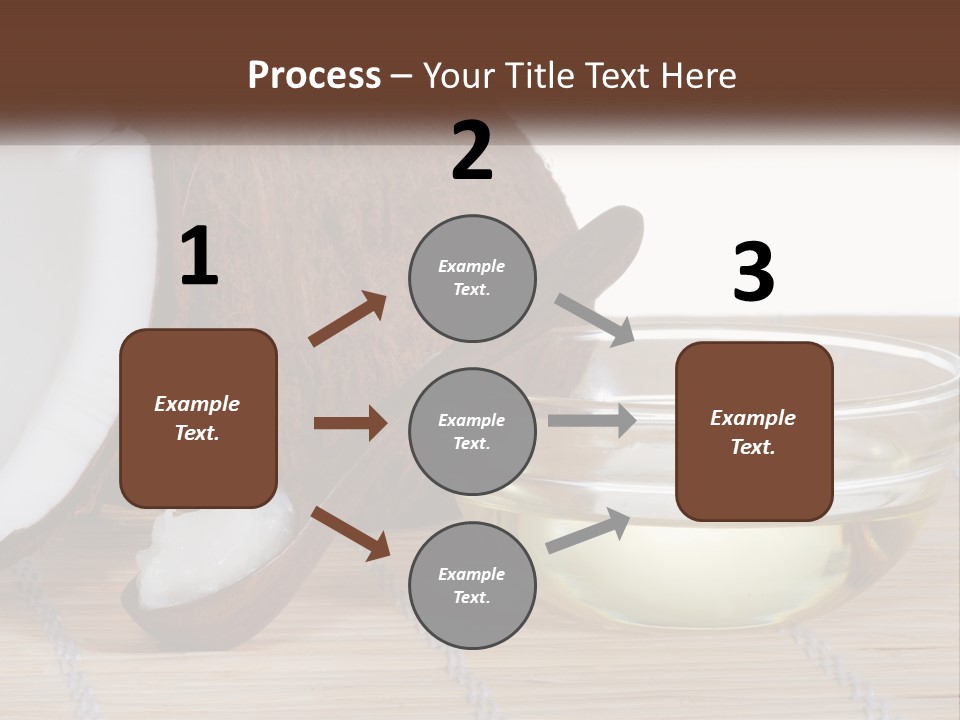 Process – Your Title Text Here

1

Example Text.

2

Example Text.

Example Text.

Example Text.

3

Example Text.